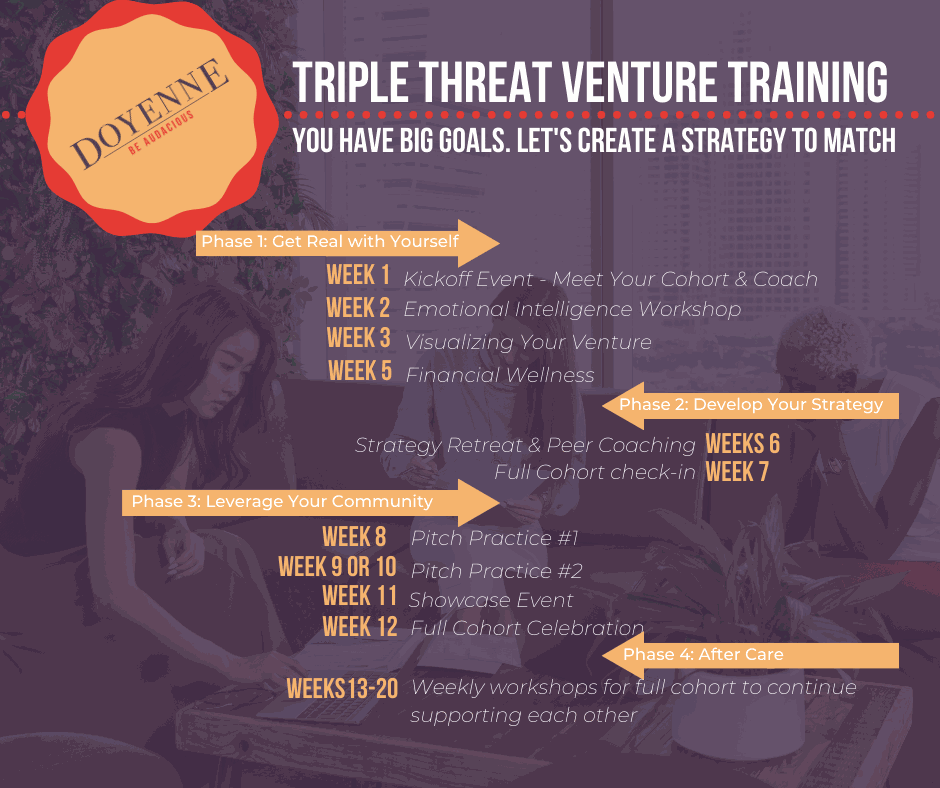 DOYENNE
BE AUDACIOUS

TRIPLE THREAT VENTURE TRAINING

YOU HAVE BIG GOALS. LET'S CREATE A STRATEGY TO MATCH

Phase 1: Get Real with Yourself

WEEK 1 Kickoff Event - Meet Your Cohort & Coach
WEEK 2 Emotional Intelligence Workshop
WEEK 3 Visualizing Your Venture
WEEK 5 Financial Wellness

Phase 2: Develop Your Strategy

Strategy Retreat & Peer Coaching WEEKS 6
Full Cohort check-in WEEK 7

Phase 3: Leverage Your Community

WEEK 8 Pitch Practice #1
WEEK 9 OR 10 Pitch Practice #2
WEEK 11 Showcase Event
WEEK 12 Full Cohort Celebration

Phase 4: After Care

WEEKS 13-20 Weekly workshops for full cohort to continue supporting each other